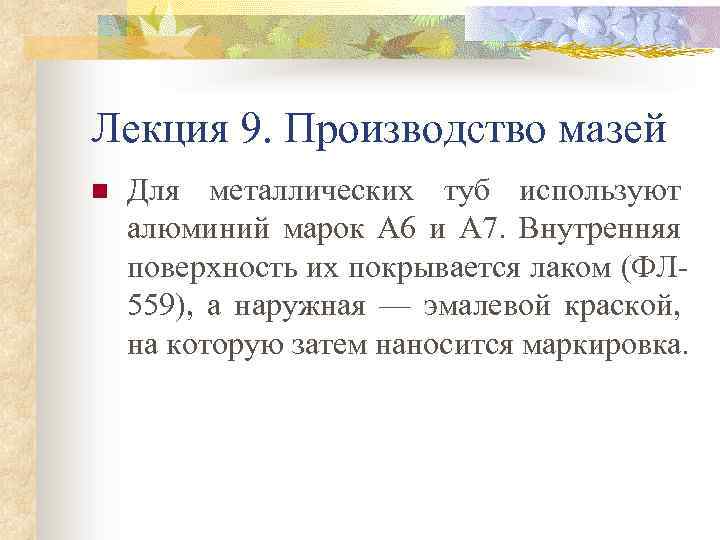 Лекция 9. Производство мазей

Для металлических туб используют алюминий марок А6 и А7. Внутренняя поверхность их покрывается лаком (ФЛ-559), а наружная — эмалевой краской, на которую затем наносится маркировка.